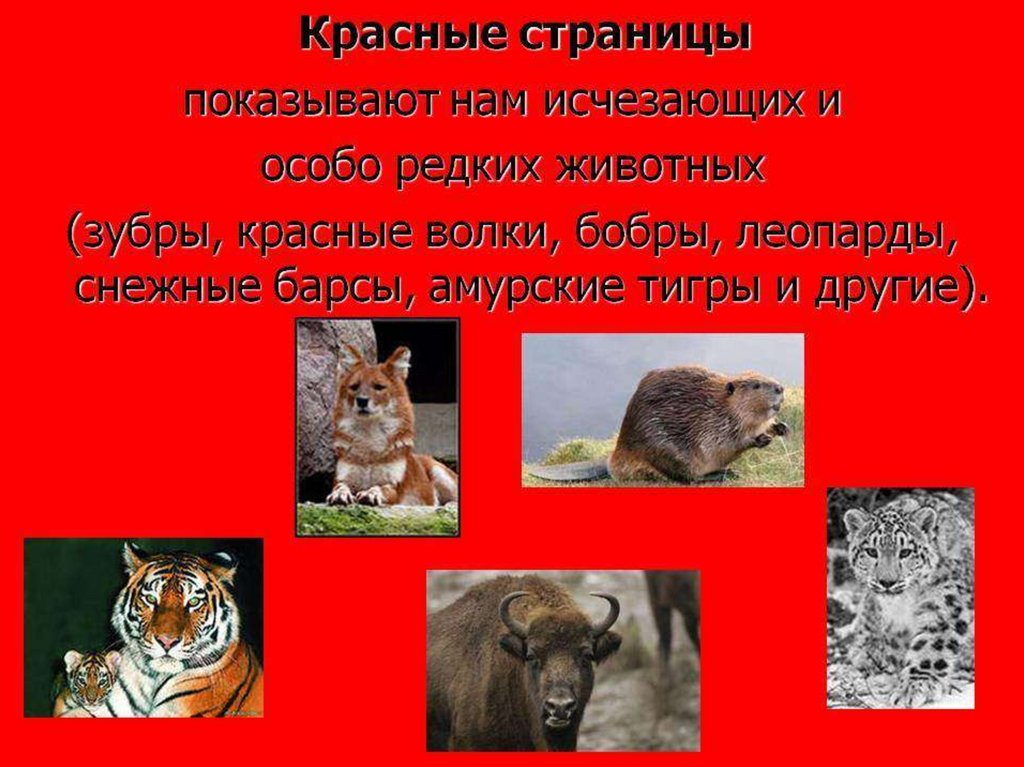 Красные страницы

показывают нам исчезающих и особо редких животных (зубры, красные волки, бобры, леопарды, снежные барсы, амурские тигры и другие).